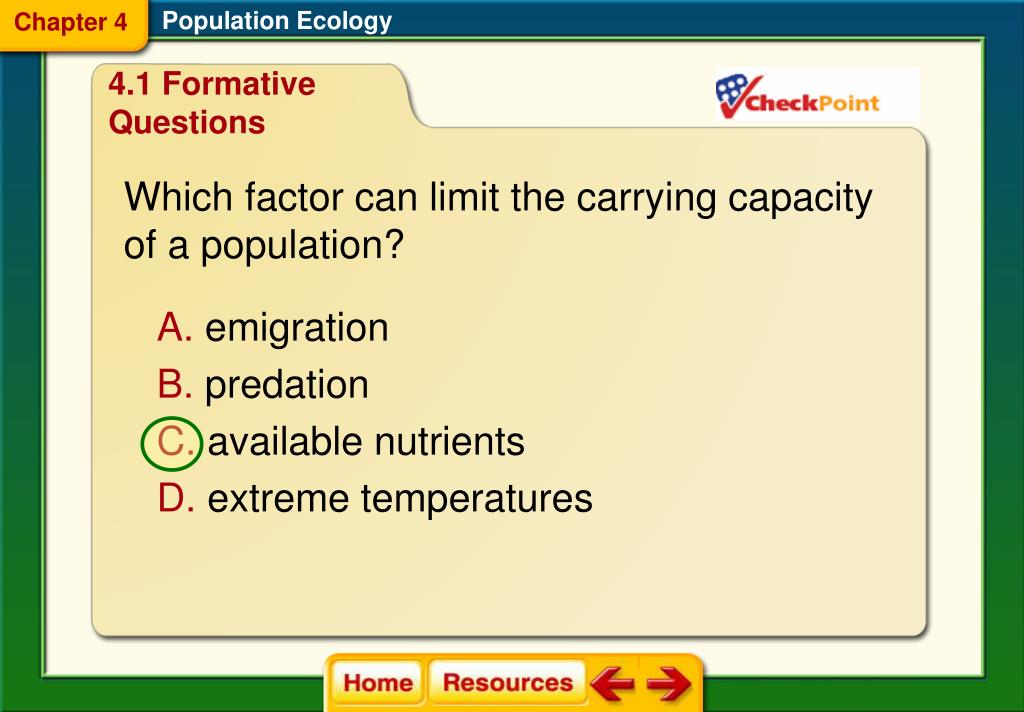 Chapter 4

Population Ecology

4.1 Formative Questions

CheckPoint

Which factor can limit the carrying capacity of a population?

A. emigration

B. predation

C. available nutrients

D. extreme temperatures

Home

Resources